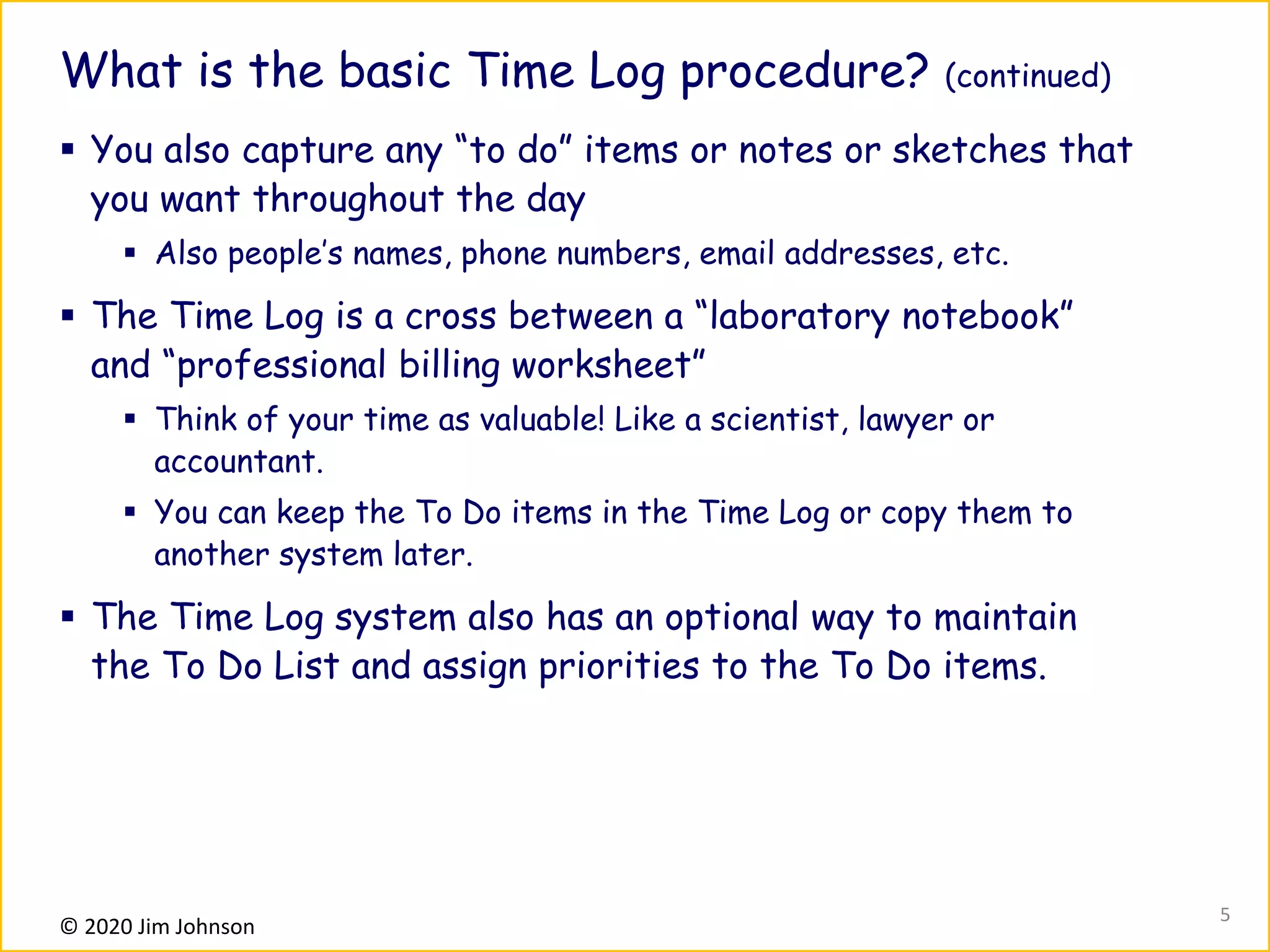 What is the basic Time Log procedure? (continued)

▪ You also capture any “to do” items or notes or sketches that you want throughout the day

▪ Also people’s names, phone numbers, email addresses, etc.

▪ The Time Log is a cross between a “laboratory notebook” and “professional billing worksheet”

▪ Think of your time as valuable! Like a scientist, lawyer or accountant.

▪ You can keep the To Do items in the Time Log or copy them to another system later.

▪ The Time Log system also has an optional way to maintain the To Do List and assign priorities to the To Do items.

© 2020 Jim Johnson

5